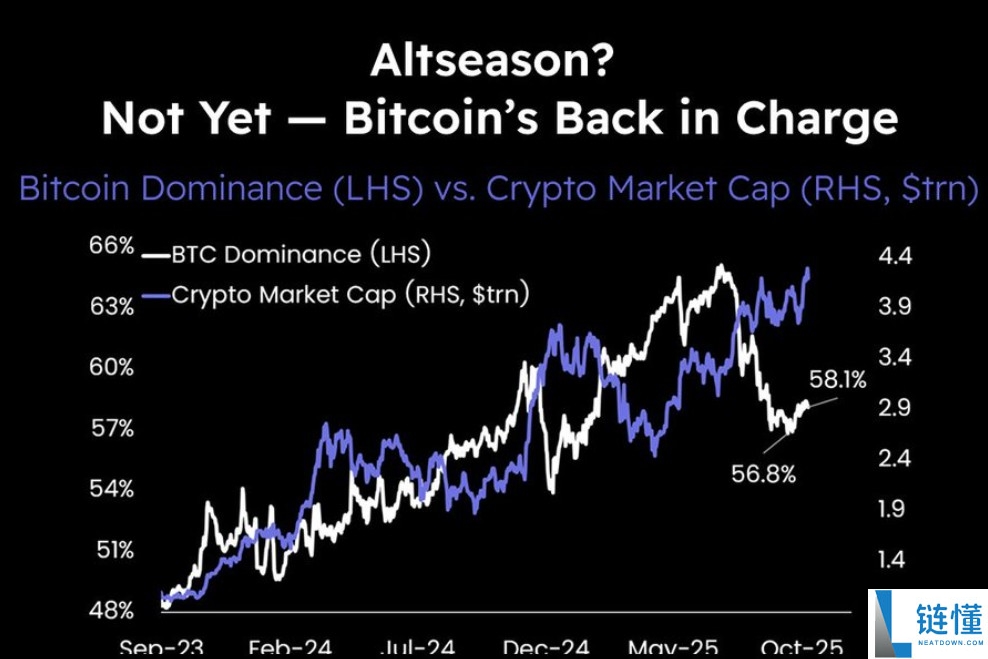 Altseason?
Not Yet — Bitcoin's Back in Charge

Bitcoin Dominance (LHS) vs. Crypto Market Cap (RHS, $trn)

BTC Dominance (LHS)
Crypto Market Cap (RHS, $trn)

66%
63%
60%
57%
54%
51%
48%

4.4
3.9
3.4
2.9
2.4
1.9
1.4

58.1%
56.8%

Sep-23
Feb-24
Jul-24
Dec-24
May-25
Oct-25

链懂
NEATDOWN.COM